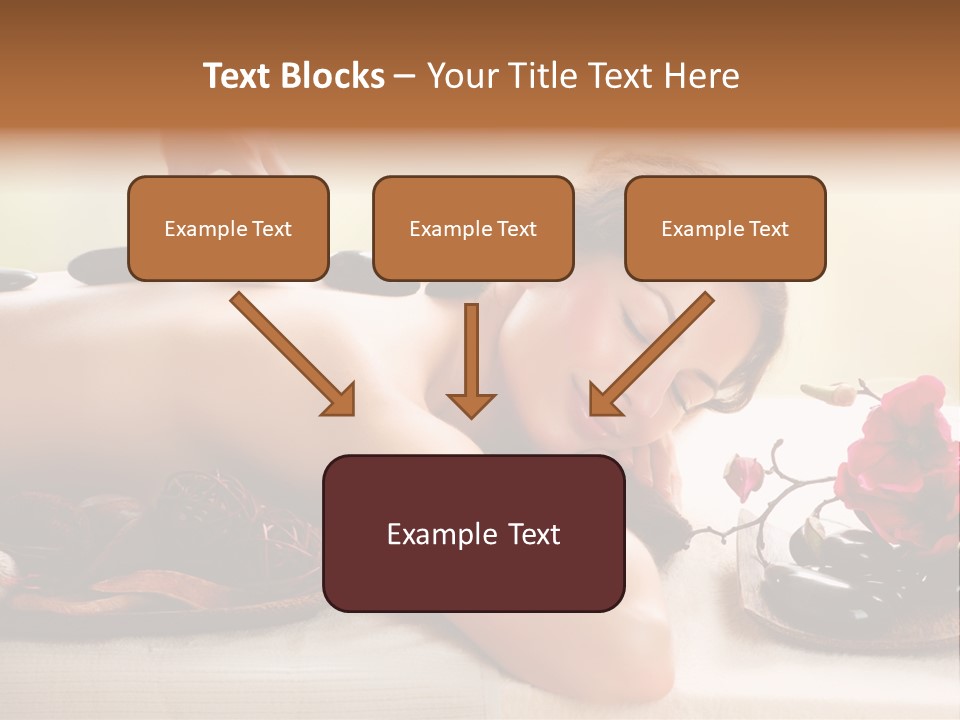 Text Blocks – Your Title Text Here

Example Text

Example Text

Example Text

Example Text